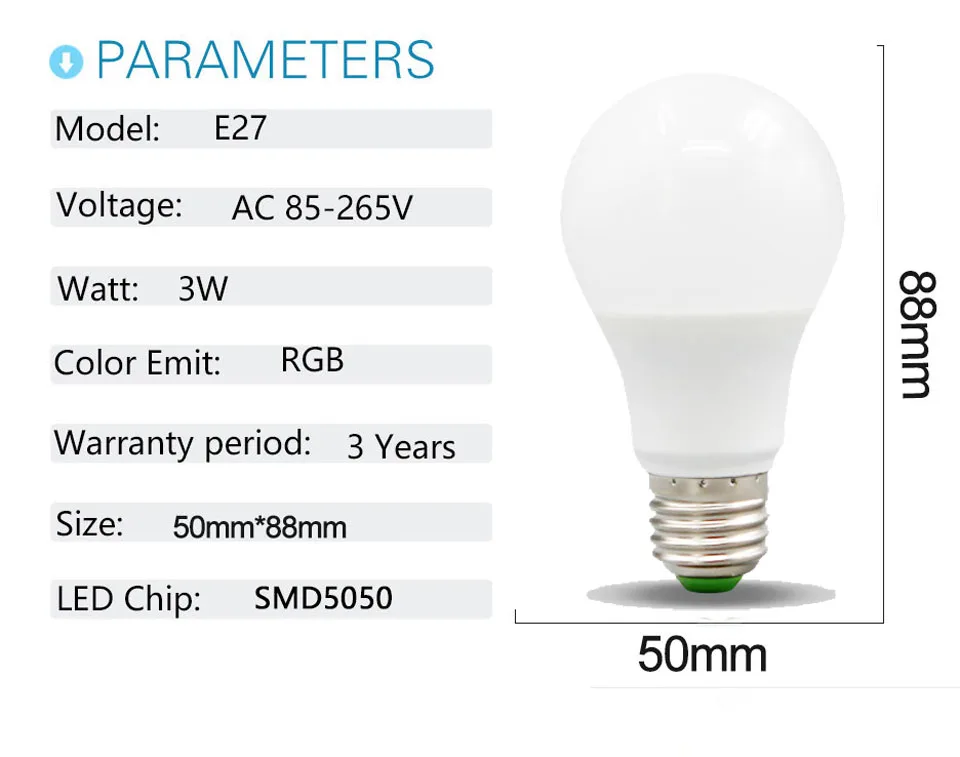 PARAMETERS

Model: E27

Voltage: AC 85-265V

Watt: 3W

Color Emit: RGB

Warranty period: 3 Years

Size: 50mm*88mm

LED Chip: SMD5050

88mm

50mm